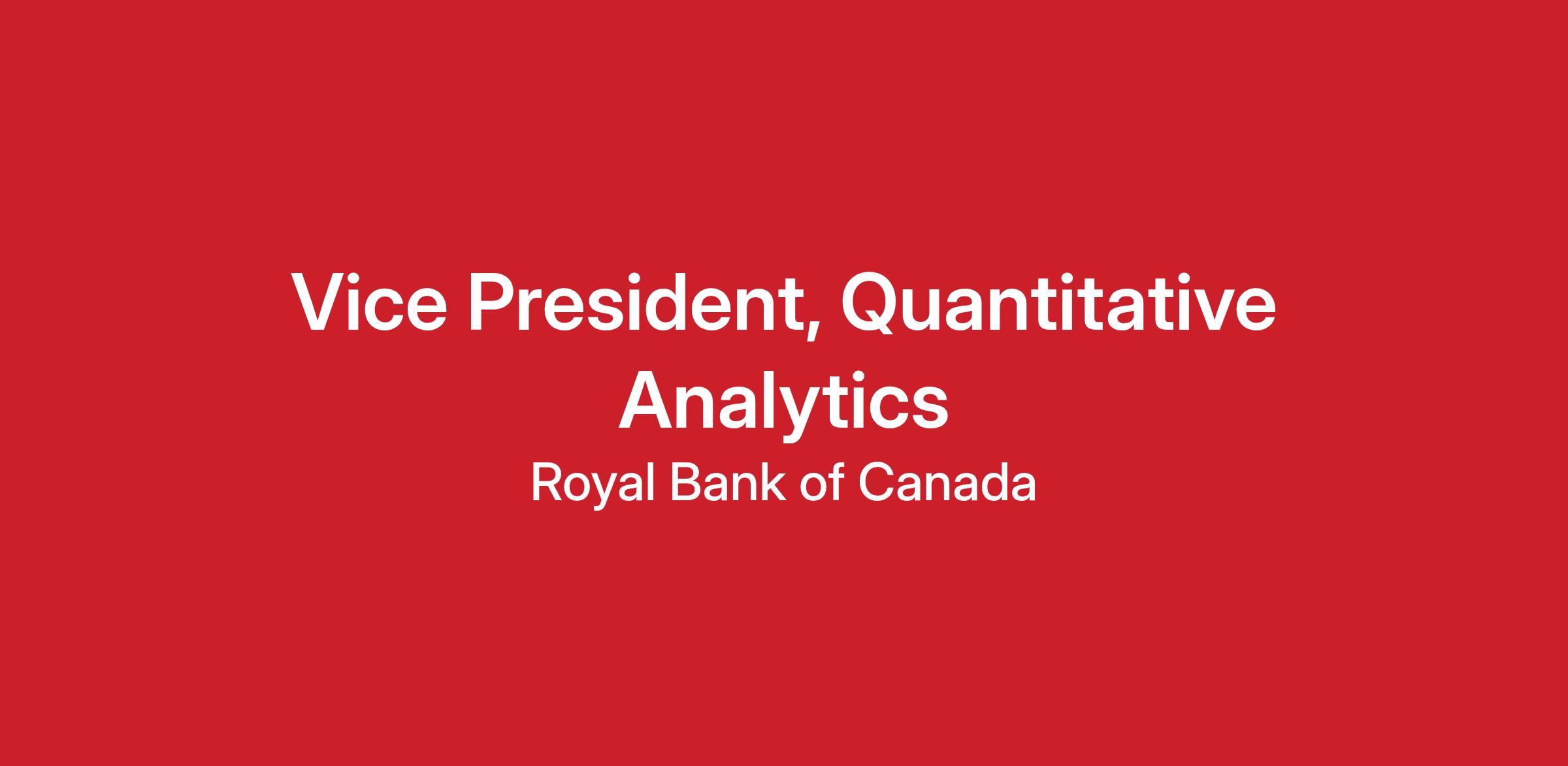 Vice President, Quantitative Analytics

Royal Bank of Canada